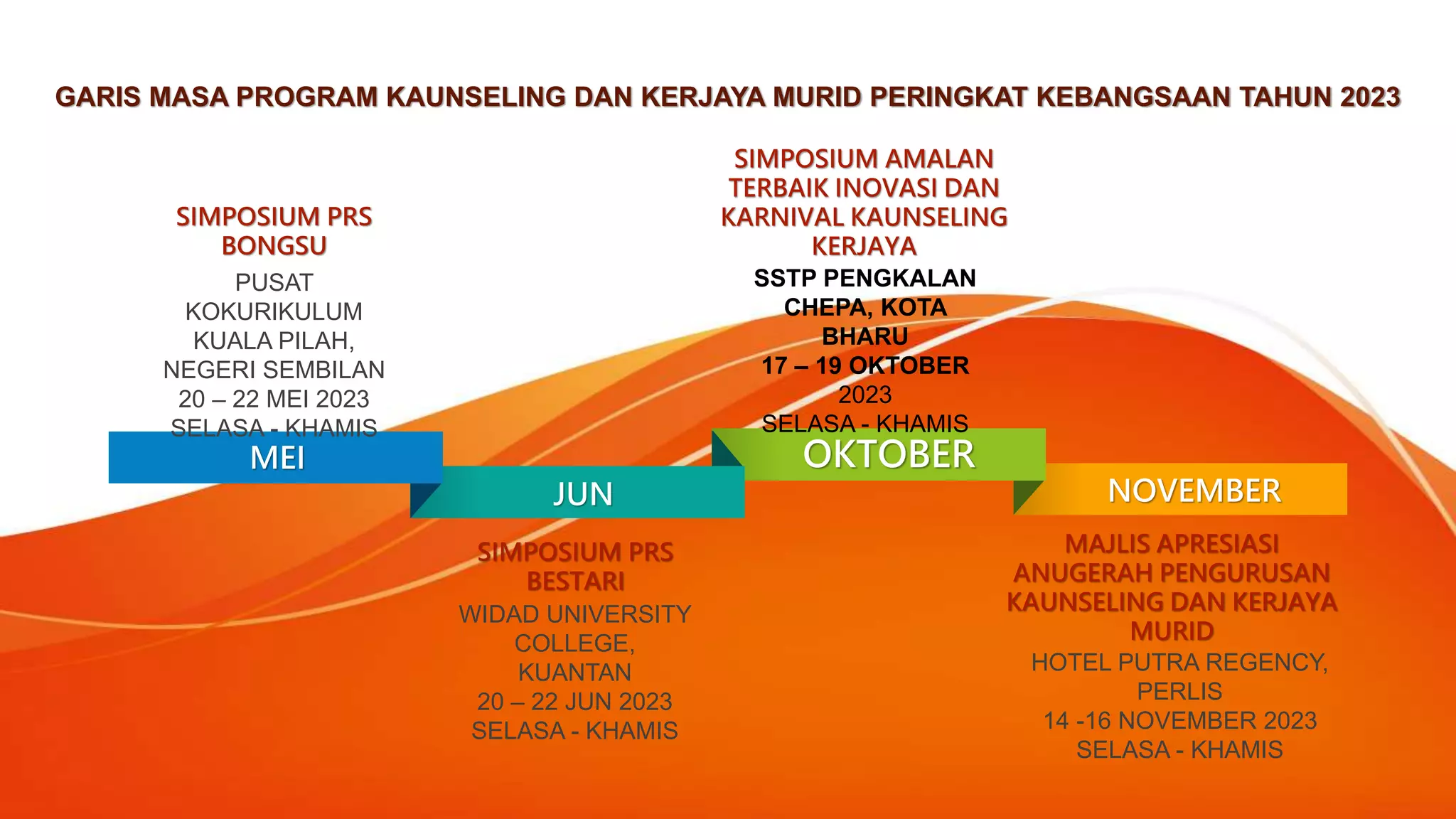 GARIS MASA PROGRAM KAUNSELING DAN KERJAYA MURID PERINGKAT KEBANGSAAN TAHUN 2023

SIMPOSIUM PRS BONGSU

PUSAT KOKURIKULUM KUALA PILAH, NEGERI SEMBILAN
20 – 22 MEI 2023
SELASA - KHAMIS

MEI

JUN

SIMPOSIUM PRS BESTARI

WIDAD UNIVERSITY COLLEGE, KUANTAN
20 – 22 JUN 2023
SELASA - KHAMIS

SIMPOSIUM AMALAN TERBAIK INOVASI DAN KARNIVAL KAUNSELING KERJAYA

SSTP PENGKALAN CHEPA, KOTA BHARU
17 – 19 OKTOBER 2023
SELASA - KHAMIS

OKTOBER

NOVEMBER

MAJLIS APRESIASI ANUGERAH PENGURUSAN KAUNSELING DAN KERJAYA MURID

HOTEL PUTRA REGENCY, PERLIS
14 -16 NOVEMBER 2023
SELASA - KHAMIS